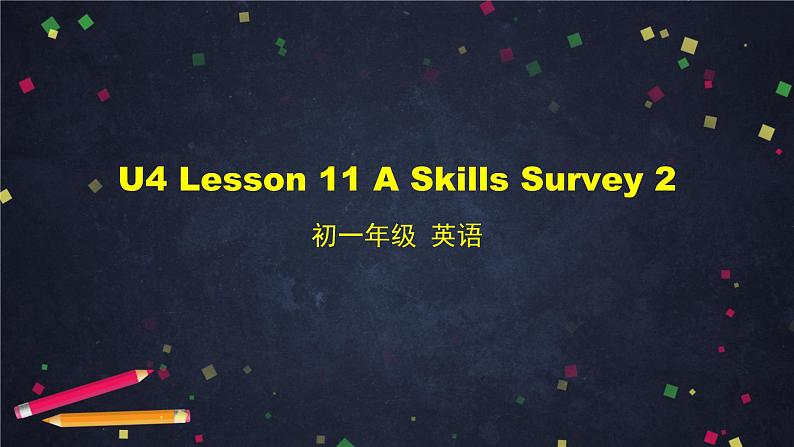 U4 Lesson 11 A Skills Survey 2

初一年级 英语